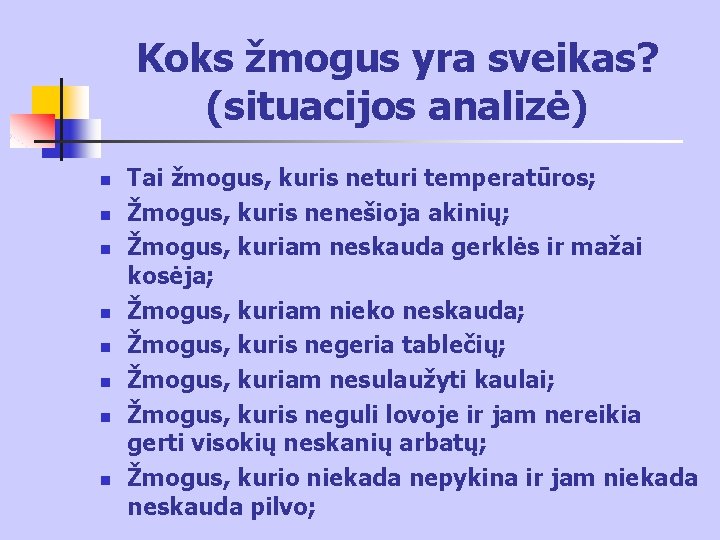 Koks žmogus yra sveikas? (situacijos analizė)

- Tai žmogus, kuris neturi temperatūros;
- Žmogus, kuris nenešioja akinių;
- Žmogus, kuriam neskauda gerklės ir mažai kosėja;
- Žmogus, kuriam nieko neskauda;
- Žmogus, kuris negeria tablečių;
- Žmogus, kuriam nesulaužyti kaulai;
- Žmogus, kuris neguli lovoje ir jam nereikia gerti visokių neskanių arbatų;
- Žmogus, kurio niekada nepykina ir jam niekada neskauda pilvo;